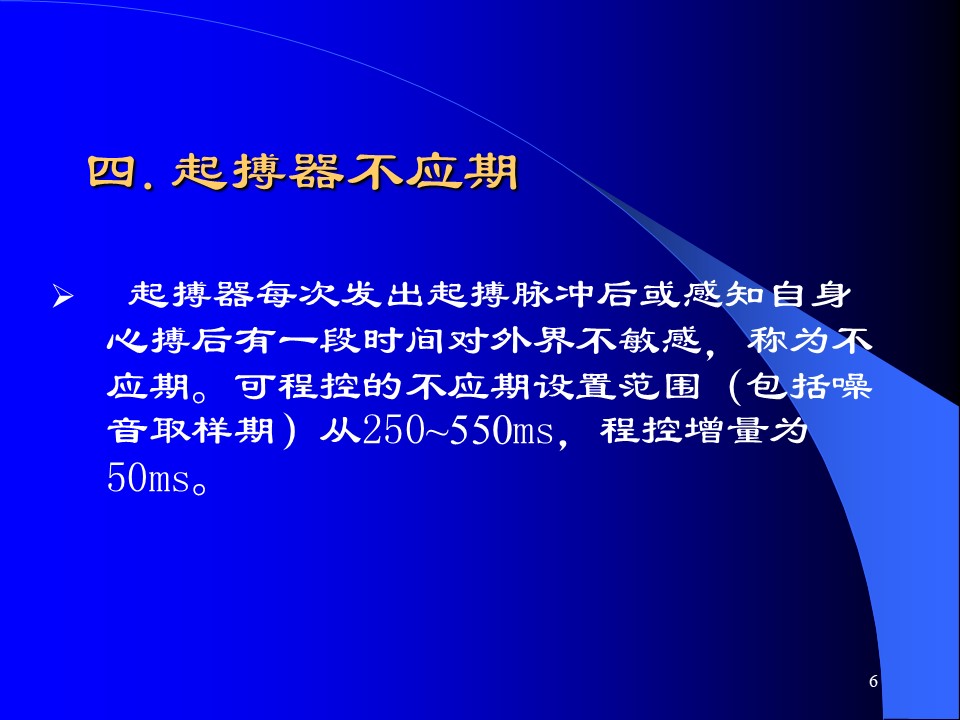 四. 起搏器不应期

➢ 起搏器每次发出起搏脉冲后或感知自身心搏后有一段时间对外界不敏感，称为不应期。可程控的不应期设置范围（包括噪音取样期）从250~550ms，程控增量为50ms。

6